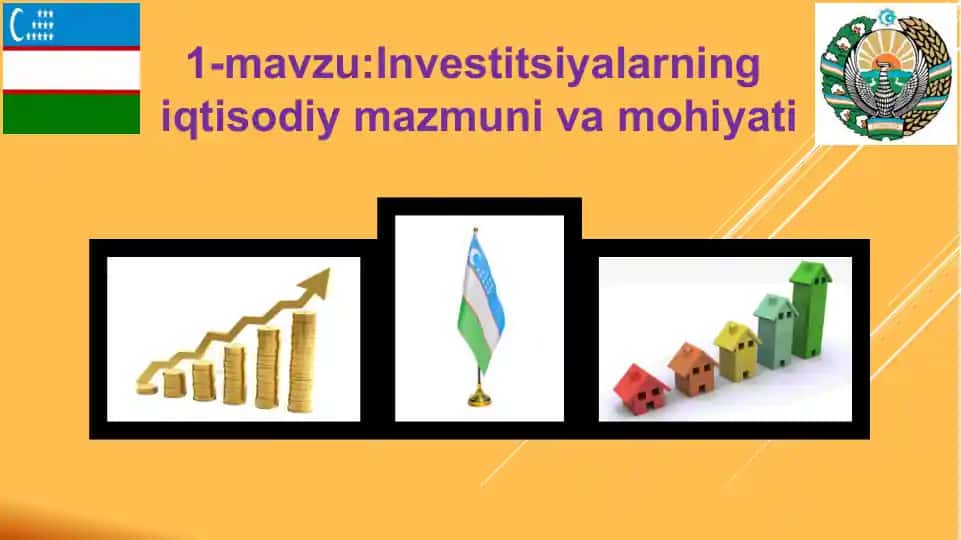 1-mavzu:Investitsiyalarning iqtisodiy mazmuni va mohiyati